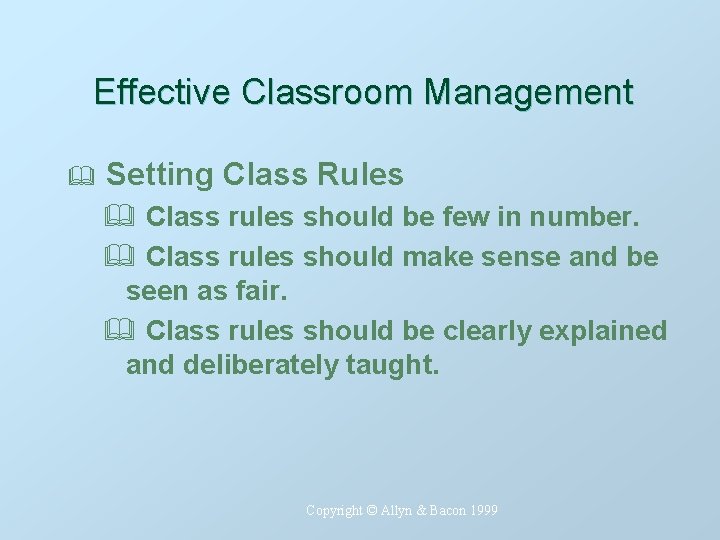 Effective Classroom Management

Setting Class Rules

Class rules should be few in number.

Class rules should make sense and be seen as fair.

Class rules should be clearly explained and deliberately taught.

Copyright © Allyn & Bacon 1999